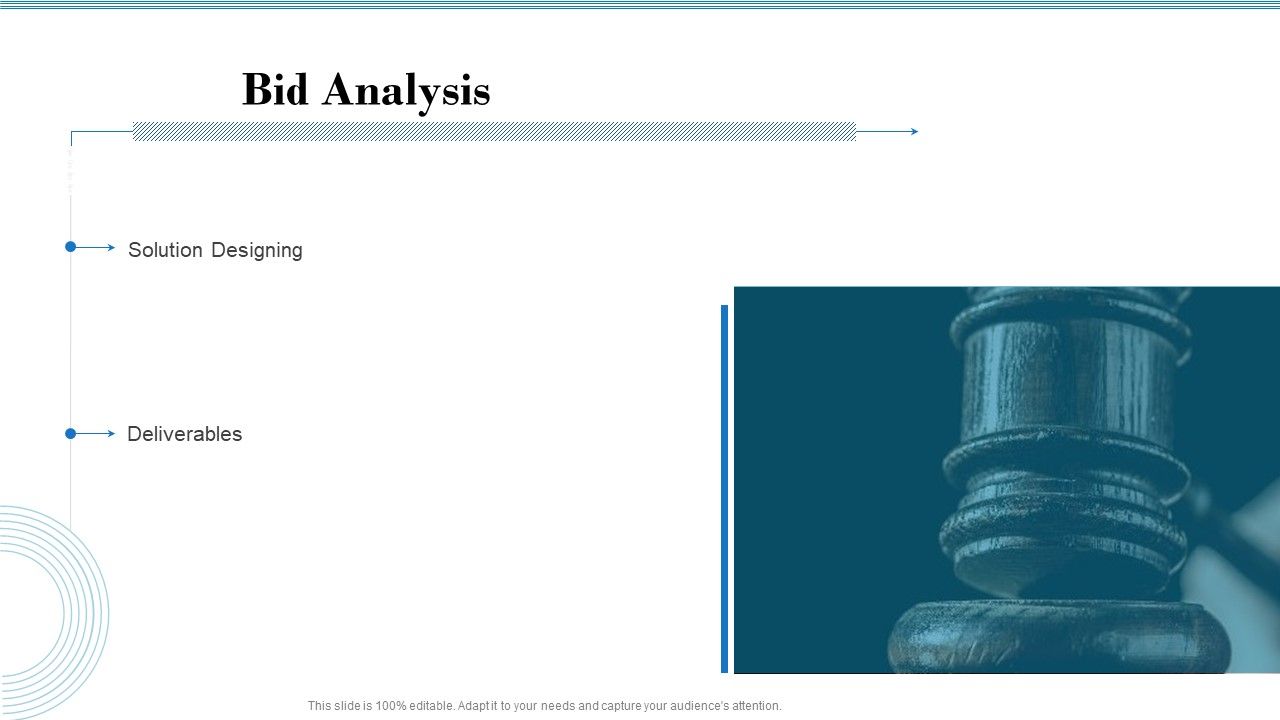 Bid Analysis

Solution Designing

Deliverables

This slide is 100% editable. Adapt it to your needs and capture your audience's attention.